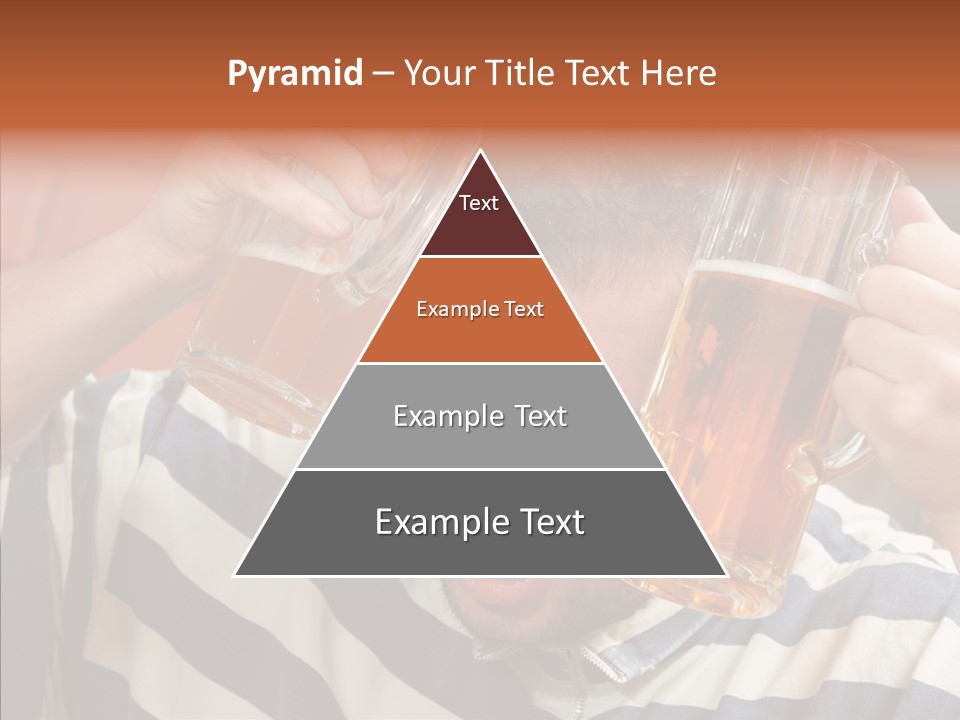 Pyramid – Your Title Text Here

Text

Example Text

Example Text

Example Text